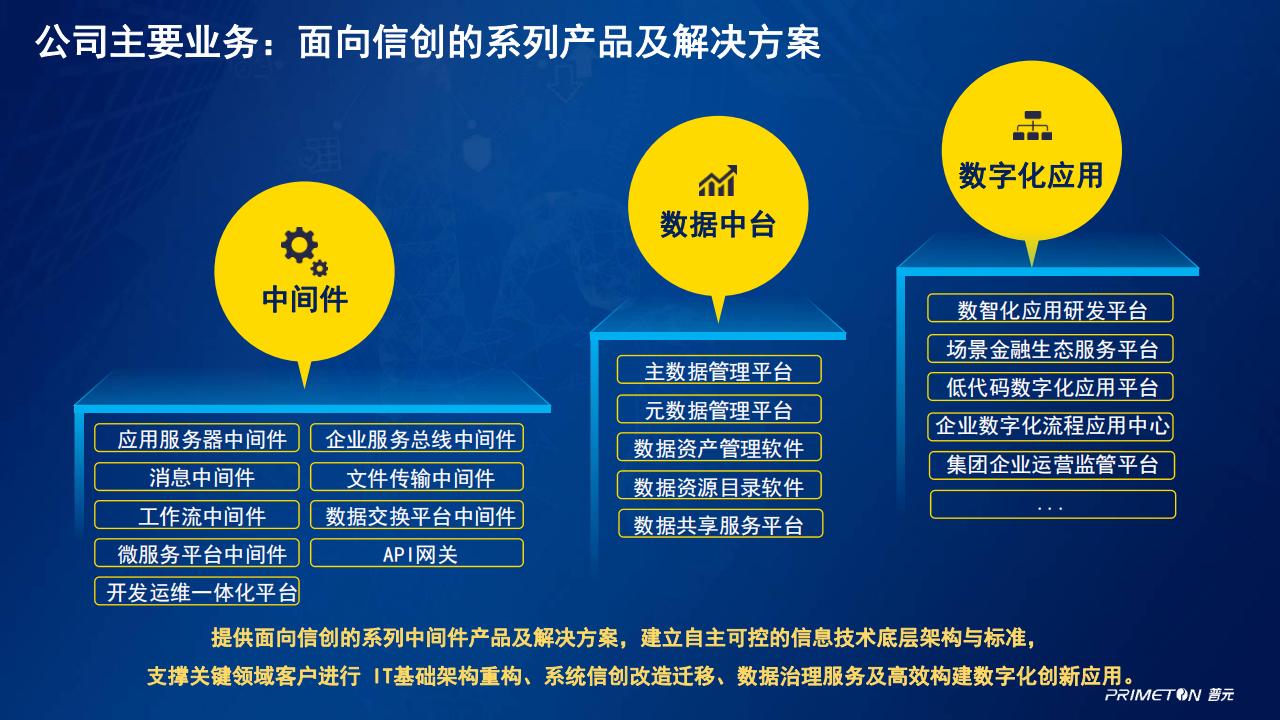 公司主要业务：面向信创的系列产品及解决方案

中间件

应用服务器中间件
企业服务总线中间件
消息中间件
文件传输中间件
工作流中间件
数据交换平台中间件
微服务平台中间件
API网关
开发运维一体化平台

数据中台

主数据管理平台
元数据管理平台
数据资产管理软件
数据资源目录软件
数据共享服务平台

数字化应用

数智化应用研发平台
场景金融生态服务平台
低代码数字化应用平台
企业数字化流程应用中心
集团企业运营监管平台
...

提供面向信创的系列中间件产品及解决方案，建立自主可控的信息技术底层架构与标准，

支撑关键领域客户进行 IT基础架构重构、系统信创改造迁移、数据治理服务及高效构建数字化创新应用。

PRIMETON 普元